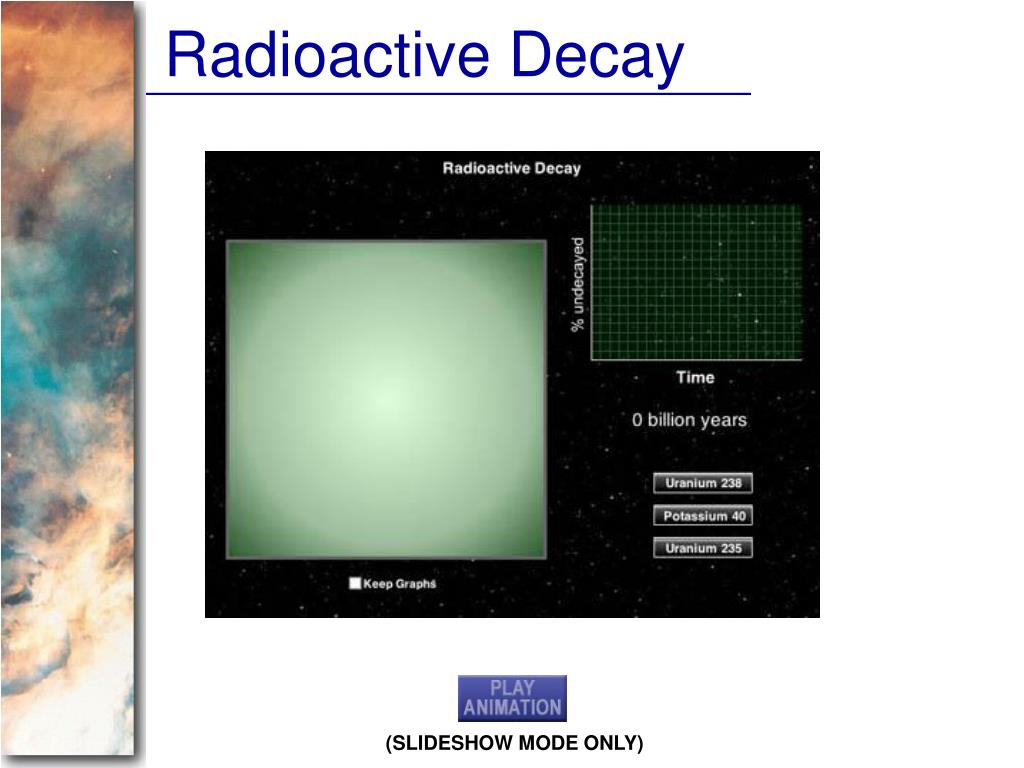 Radioactive Decay

Radioactive Decay

% undecayed

Time

0 billion years

Uranium 238

Potassium 40

Uranium 235

Keep Graphs

PLAY ANIMATION

(SLIDESHOW MODE ONLY)